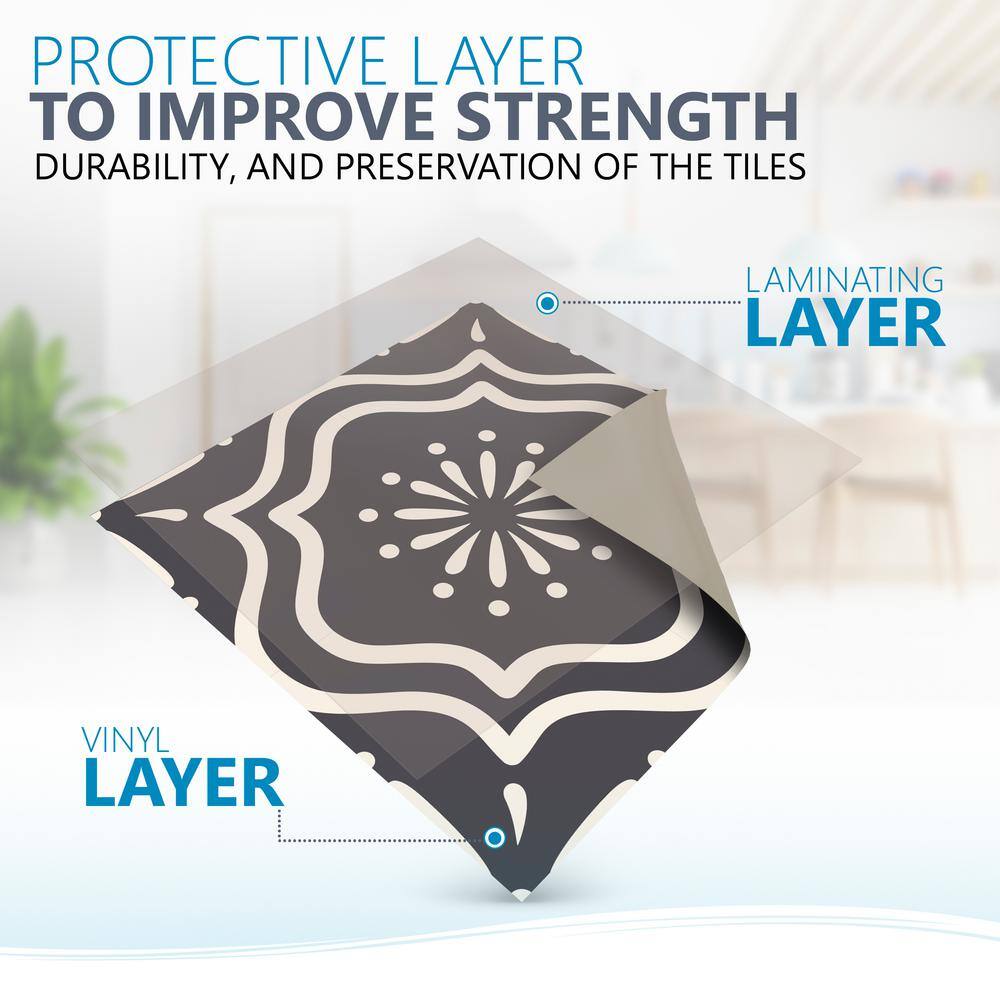 PROTECTIVE LAYER
TO IMPROVE STRENGTH
DURABILITY, AND PRESERVATION OF THE TILES

LAMINATING
LAYER

VINYL
LAYER